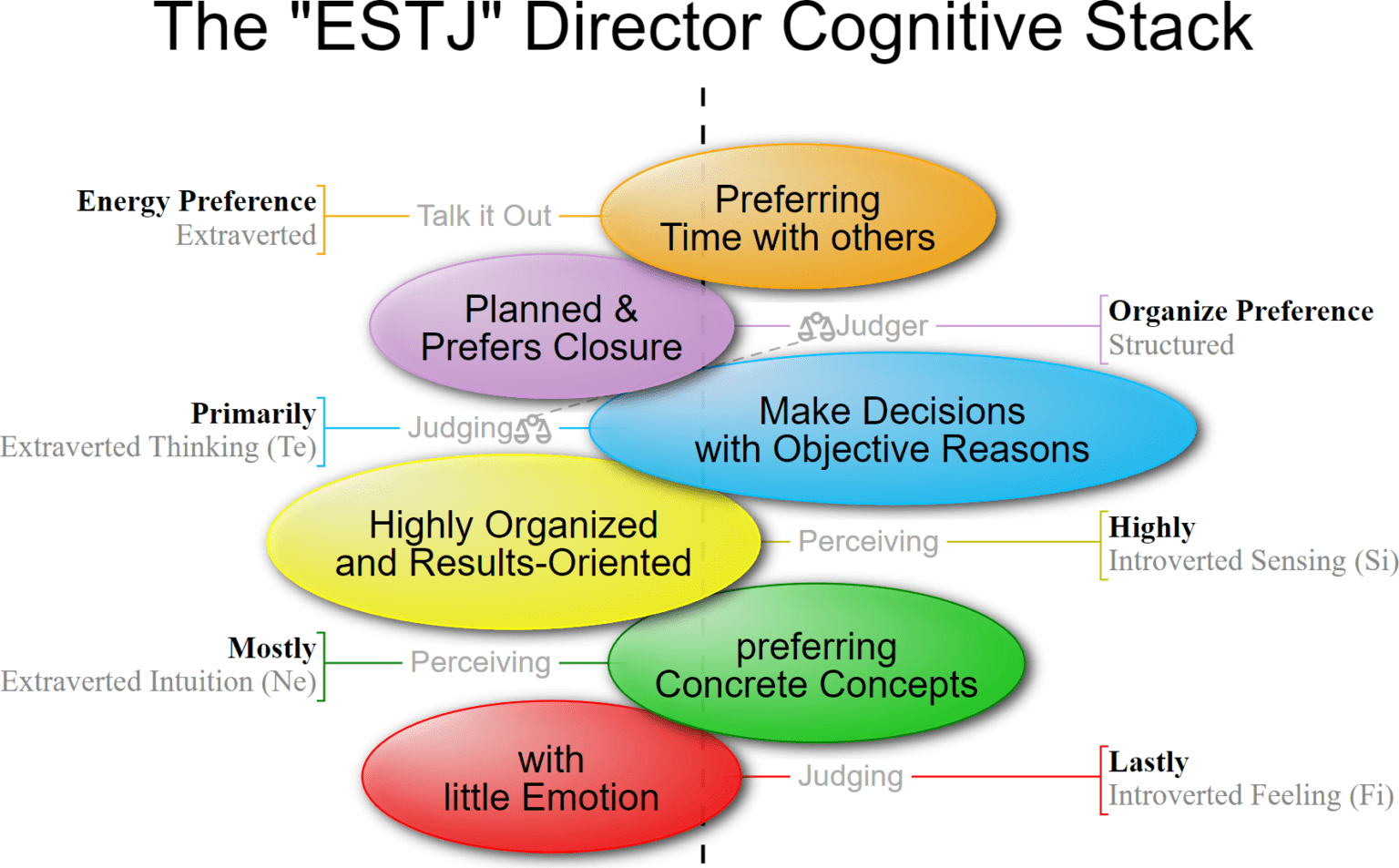 The "ESTJ" Director Cognitive Stack

Energy Preference
Extraverted

Talk it Out

Preferring
Time with others

Planned &
Prefers Closure

Judger

Organize Preference
Structured

Primarily
Extraverted Thinking (Te)

Judging

Make Decisions
with Objective Reasons

Highly Organized
and Results-Oriented

Perceiving

Highly
Introverted Sensing (Si)

Mostly
Extraverted Intuition (Ne)

Perceiving

preferring
Concrete Concepts

with
little Emotion

Judging

Lastly
Introverted Feeling (Fi)